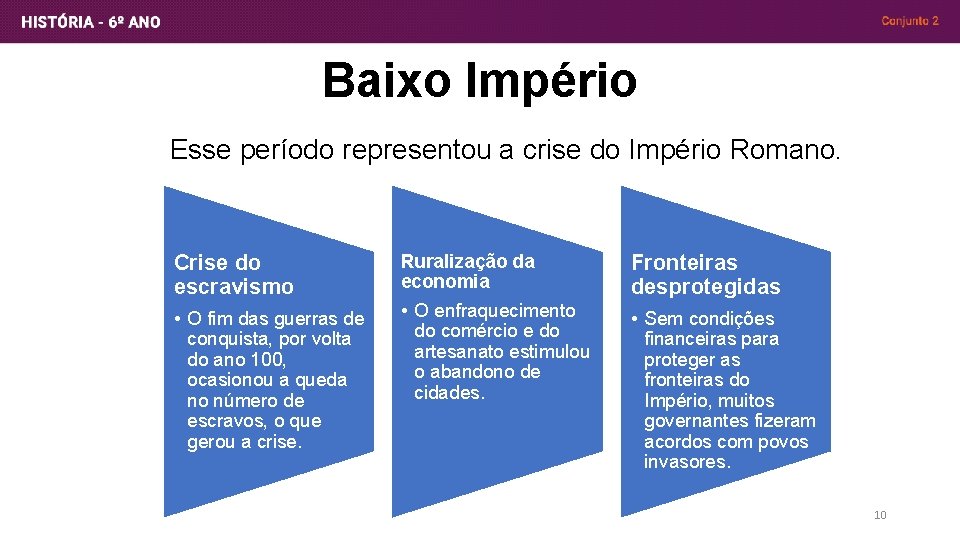 HISTÓRIA - 6º ANO

Conjunto 2

Baixo Império

Esse período representou a crise do Império Romano.

Crise do escravismo

• O fim das guerras de conquista, por volta do ano 100, ocasionou a queda no número de escravos, o que gerou a crise.

Ruralização da economia

• O enfraquecimento do comércio e do artesanato estimulou o abandono de cidades.

Fronteiras desprotegidas

• Sem condições financeiras para proteger as fronteiras do Império, muitos governantes fizeram acordos com povos invasores.

10